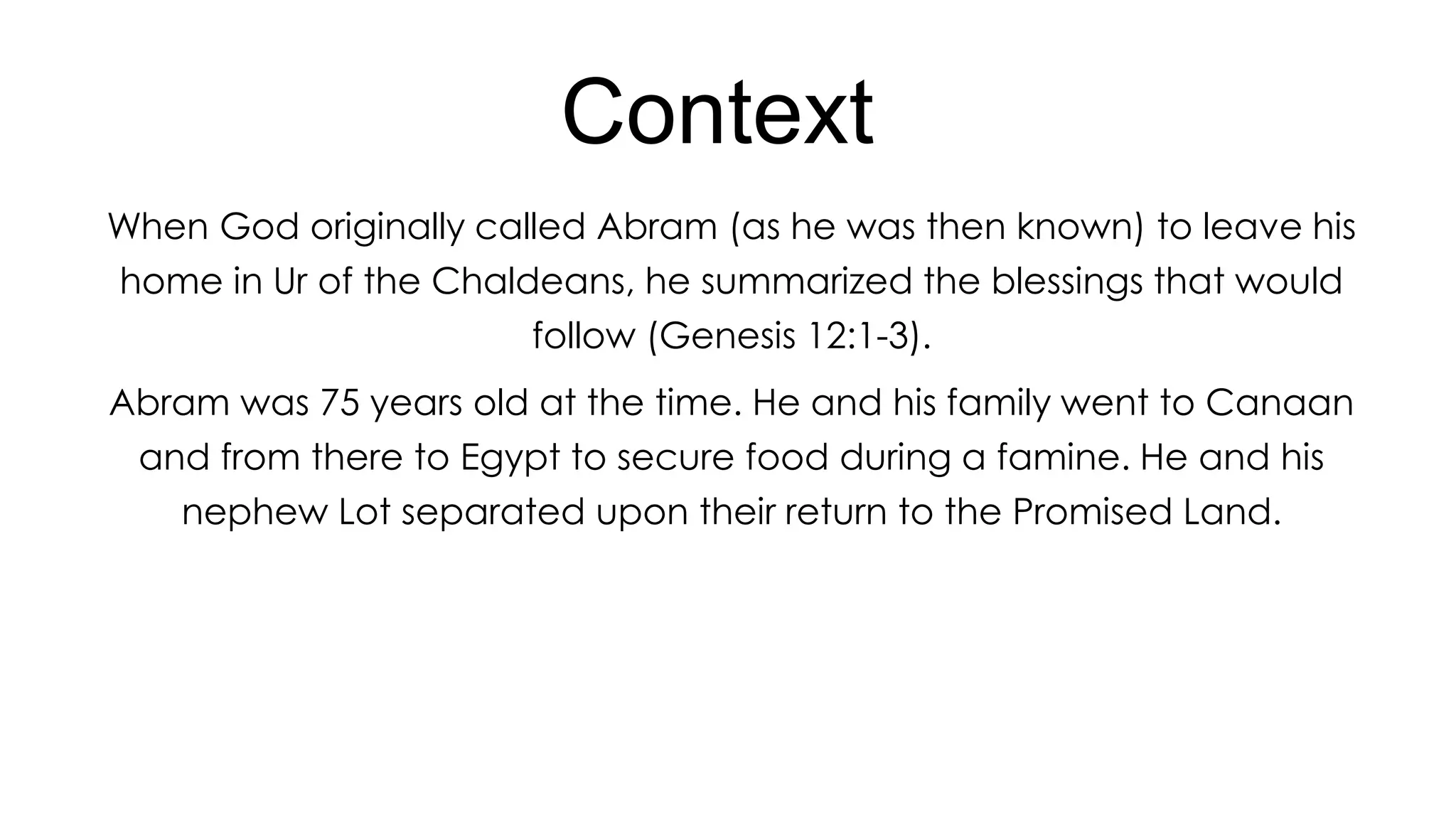 Context

When God originally called Abram (as he was then known) to leave his home in Ur of the Chaldeans, he summarized the blessings that would follow (Genesis 12:1-3).

Abram was 75 years old at the time. He and his family went to Canaan and from there to Egypt to secure food during a famine. He and his nephew Lot separated upon their return to the Promised Land.